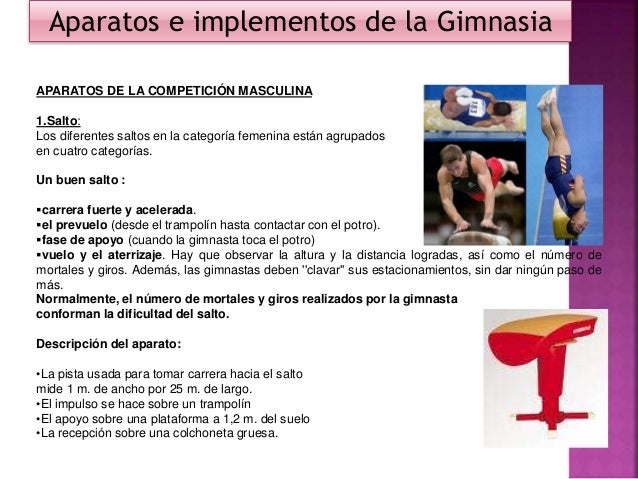 Aparatos e implementos de la Gimnasia

APARATOS DE LA COMPETICIÓN MASCULINA

1.Salto:
Los diferentes saltos en la categoría femenina están agrupados en cuatro categorías.

Un buen salto :

▪carrera fuerte y acelerada.
▪el prevuelo (desde el trampolín hasta contactar con el potro).
▪fase de apoyo (cuando la gimnasta toca el potro)
▪vuelo y el aterrizaje. Hay que observar la altura y la distancia logradas, así como el número de mortales y giros. Además, las gimnastas deben "clavar" sus estacionamientos, sin dar ningún paso de más.
Normalmente, el número de mortales y giros realizados por la gimnasta conforman la dificultad del salto.

Descripción del aparato:

•La pista usada para tomar carrera hacia el salto mide 1 m. de ancho por 25 m. de largo.
•El impulso se hace sobre un trampolín
•El apoyo sobre una plataforma a 1,2 m. del suelo
•La recepción sobre una colchoneta gruesa.